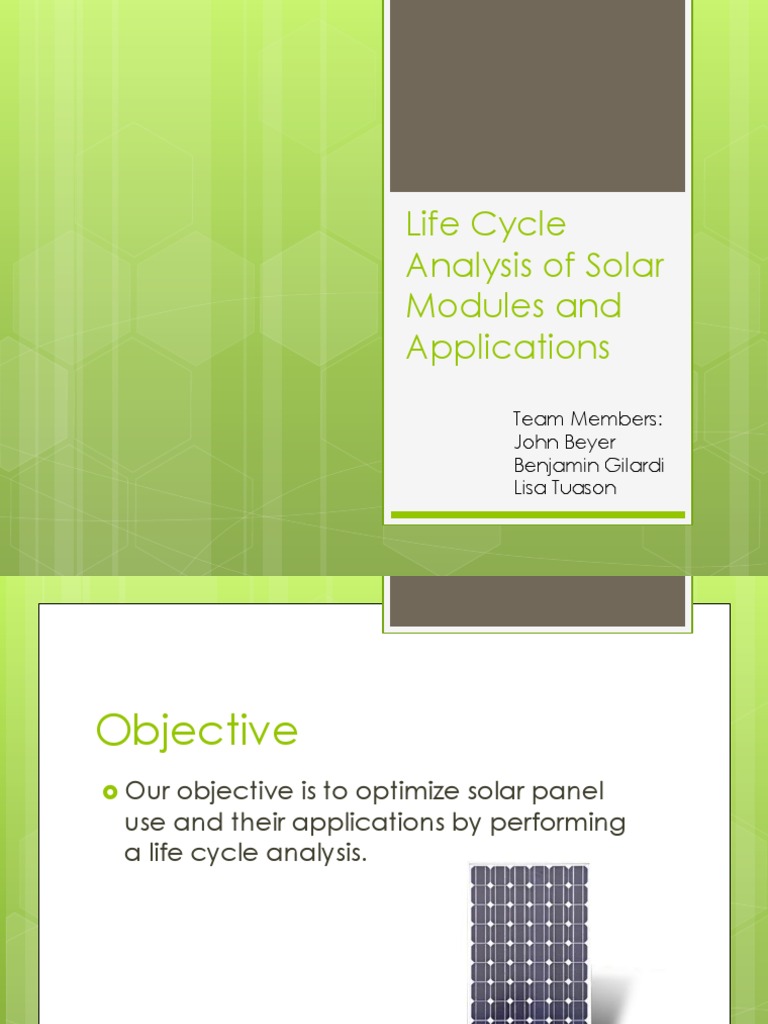 Life Cycle Analysis of Solar Modules and Applications

Team Members:
John Beyer
Benjamin Gilardi
Lisa Tuason

Objective

Our objective is to optimize solar panel use and their applications by performing a life cycle analysis.